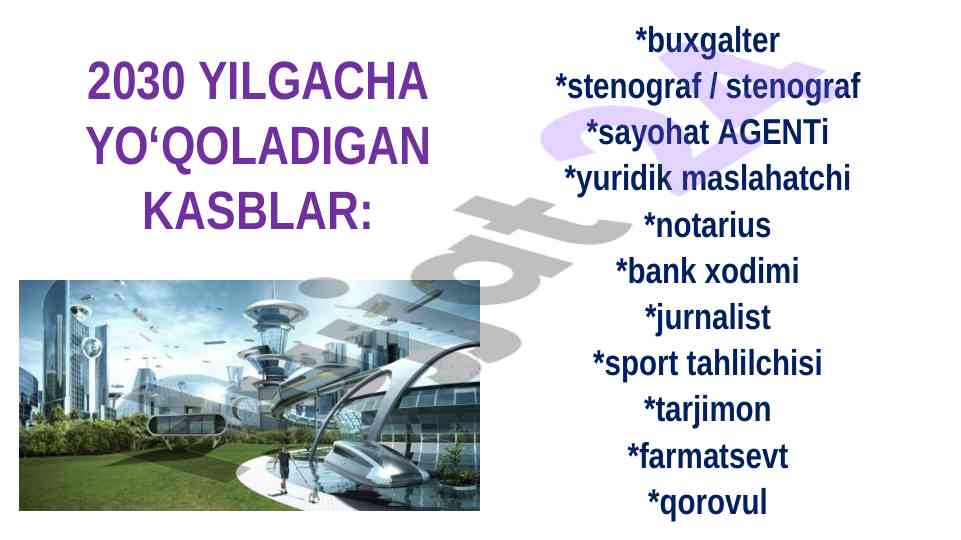 2030 YILGACHA YO‘QOLADIGAN KASBLAR:

*buxgalter
*stenograf / stenograf
*sayohat AGENTi
*yuridik maslahatchi
*notarius
*bank xodimi
*jurnalist
*sport tahlilchisi
*tarjimon
*farmatsevt
*qorovul